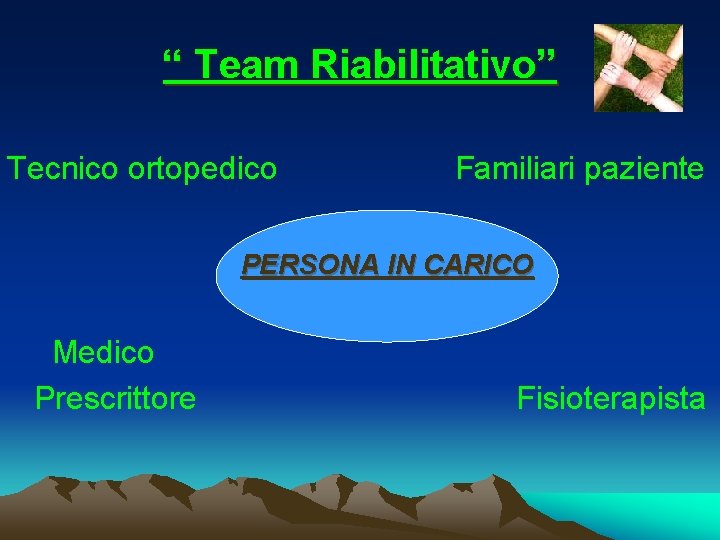 “ Team Riabilitativo”

Tecnico ortopedico

Familiari paziente

PERSONA IN CARICO

Medico Prescrittore

Fisioterapista